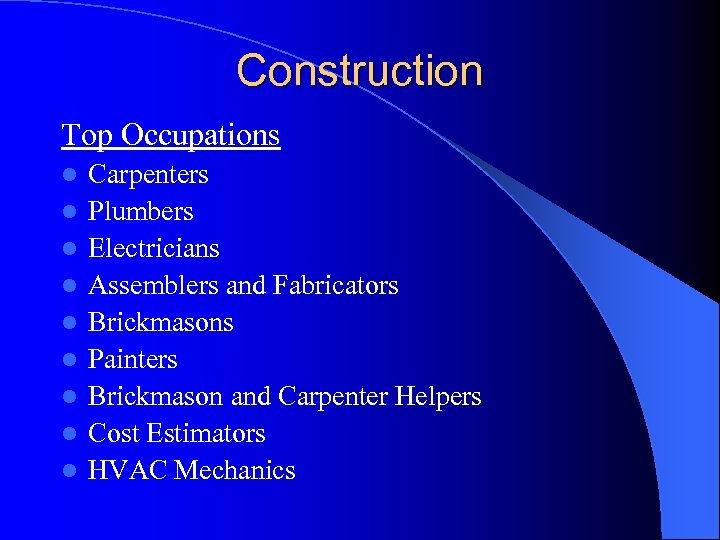 Construction

Top Occupations

- Carpenters
- Plumbers
- Electricians
- Assemblers and Fabricators
- Brickmasons
- Painters
- Brickmason and Carpenter Helpers
- Cost Estimators
- HVAC Mechanics